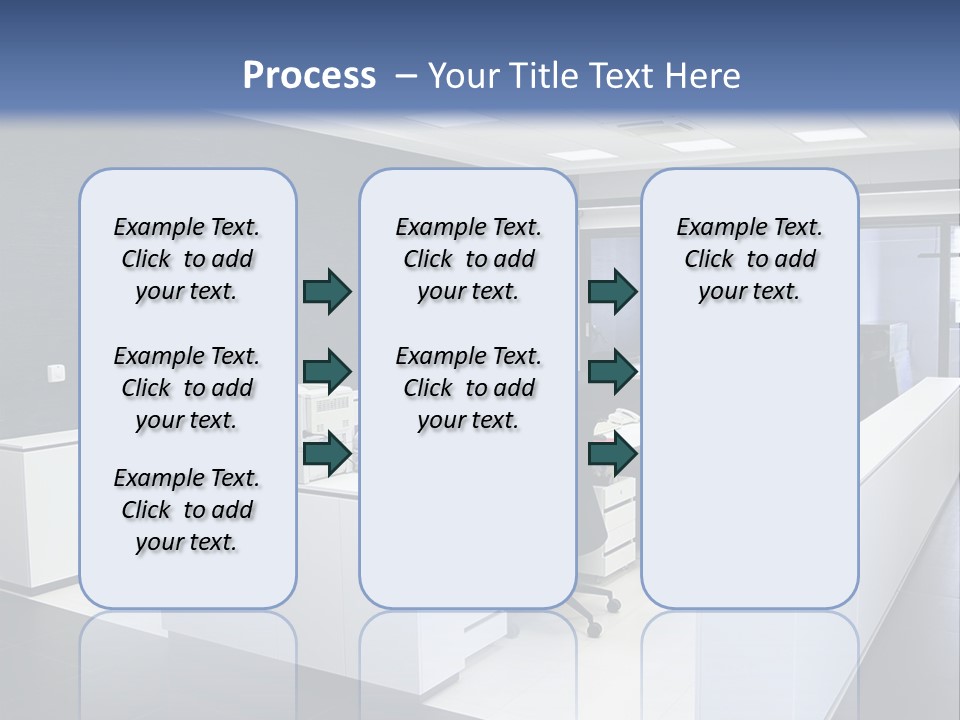 Process – Your Title Text Here

Example Text. Click to add your text.

Example Text. Click to add your text.

Example Text. Click to add your text.

Example Text. Click to add your text.

Example Text. Click to add your text.

Example Text. Click to add your text.